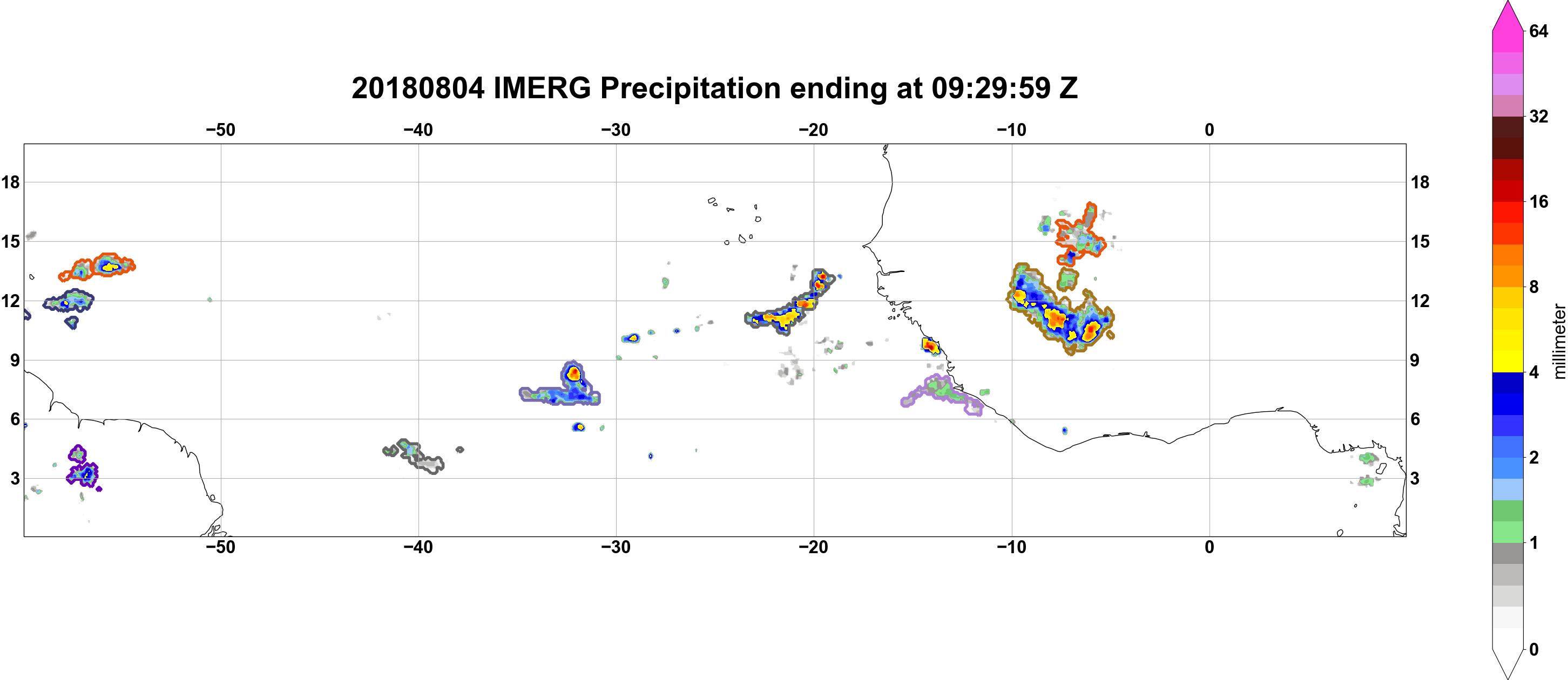 20180804 IMERG Precipitation ending at 09:29:59 Z

−50 −40 −30 −20 −10 0

18
15
12
9
6
3

18
15
12
9
6
3

−50 −40 −30 −20 −10 0

64
32
16
8
4
2
1
0
millimeter